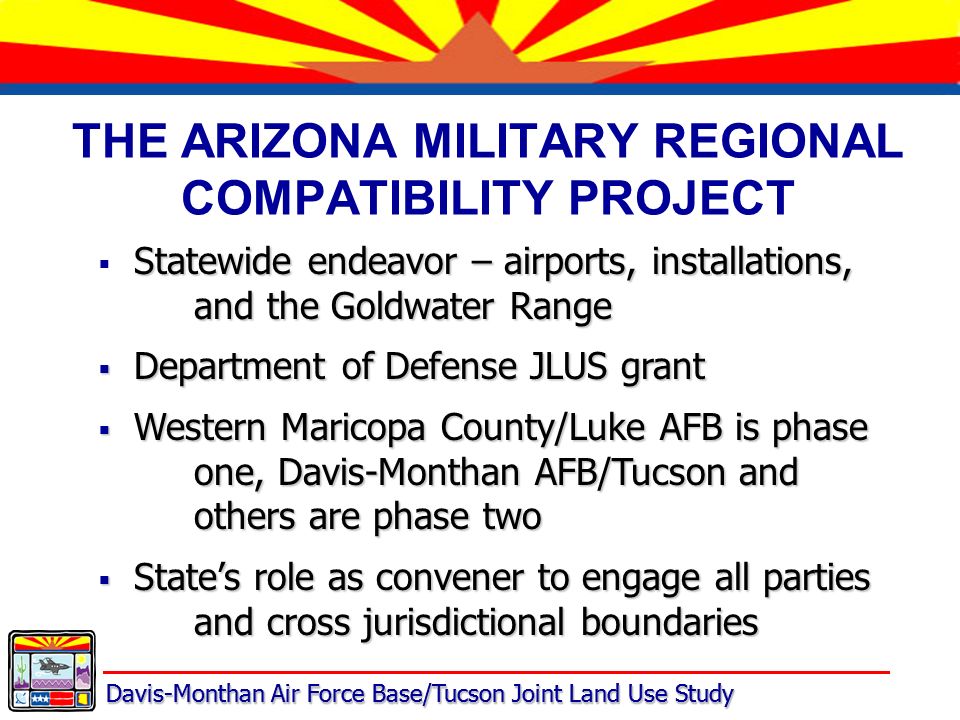 THE ARIZONA MILITARY REGIONAL COMPATIBILITY PROJECT

▪ Statewide endeavor – airports, installations, and the Goldwater Range

▪ Department of Defense JLUS grant

▪ Western Maricopa County/Luke AFB is phase one, Davis-Monthan AFB/Tucson and others are phase two

▪ State's role as convener to engage all parties and cross jurisdictional boundaries

Davis-Monthan Air Force Base/Tucson Joint Land Use Study